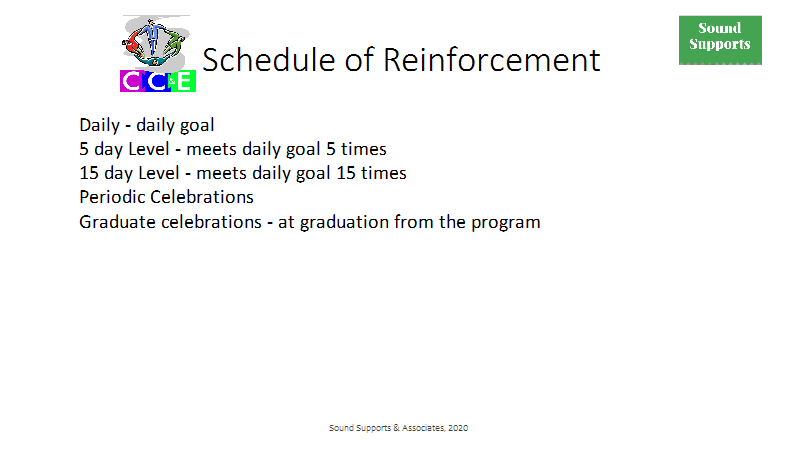 CC&E

Schedule of Reinforcement

Sound Supports

Daily - daily goal
5 day Level - meets daily goal 5 times
15 day Level - meets daily goal 15 times
Periodic Celebrations
Graduate celebrations - at graduation from the program

Sound Supports & Associates, 2020